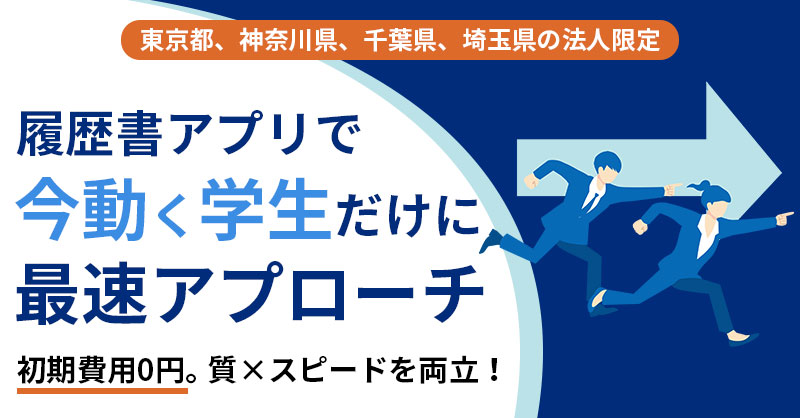 東京都、神奈川県、千葉県、埼玉県の法人限定

履歴書アプリで
今動く学生だけに
最速アプローチ

初期費用0円。質×スピードを両立！